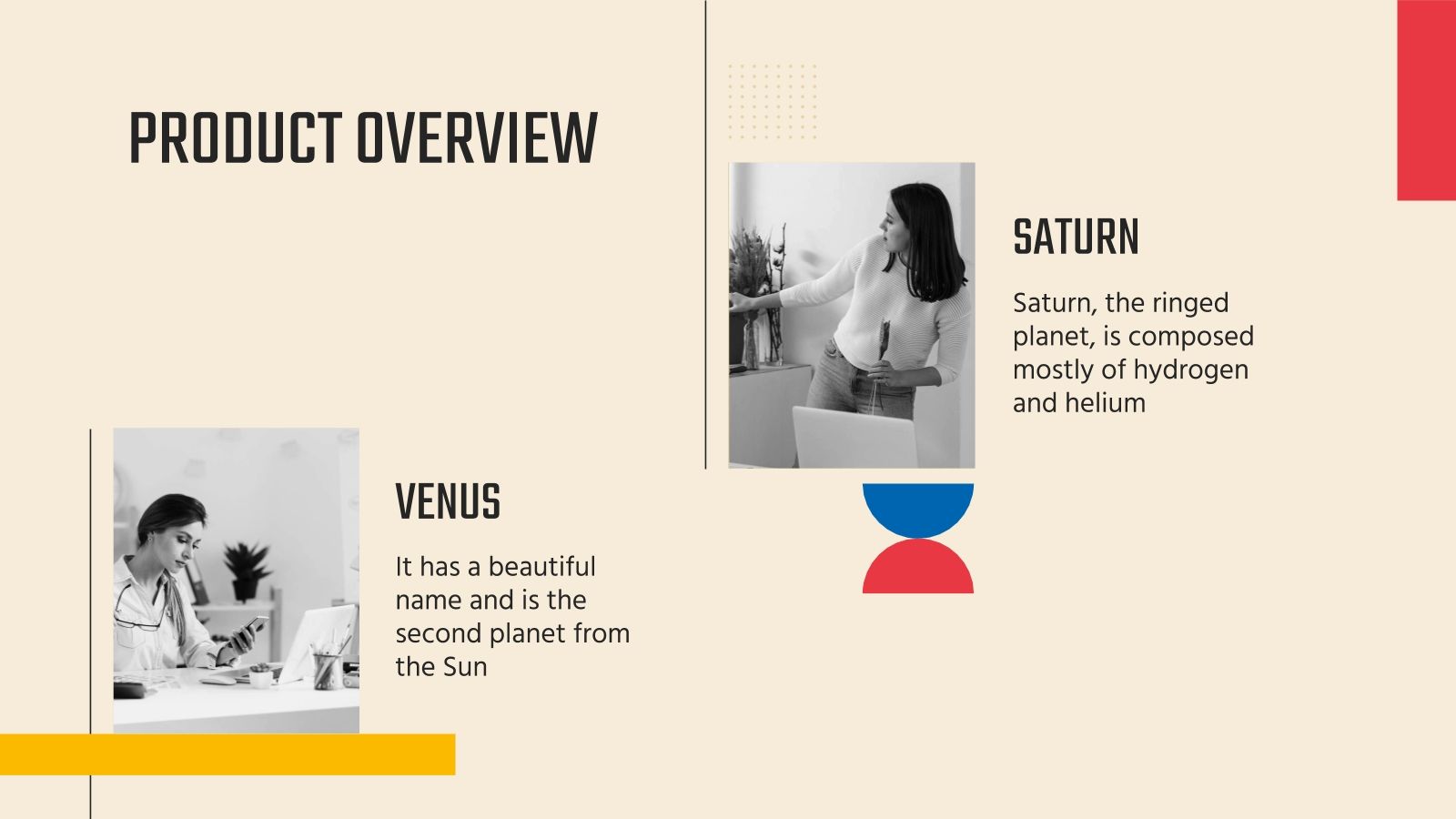 PRODUCT OVERVIEW

SATURN

Saturn, the ringed planet, is composed mostly of hydrogen and helium

VENUS

It has a beautiful name and is the second planet from the Sun